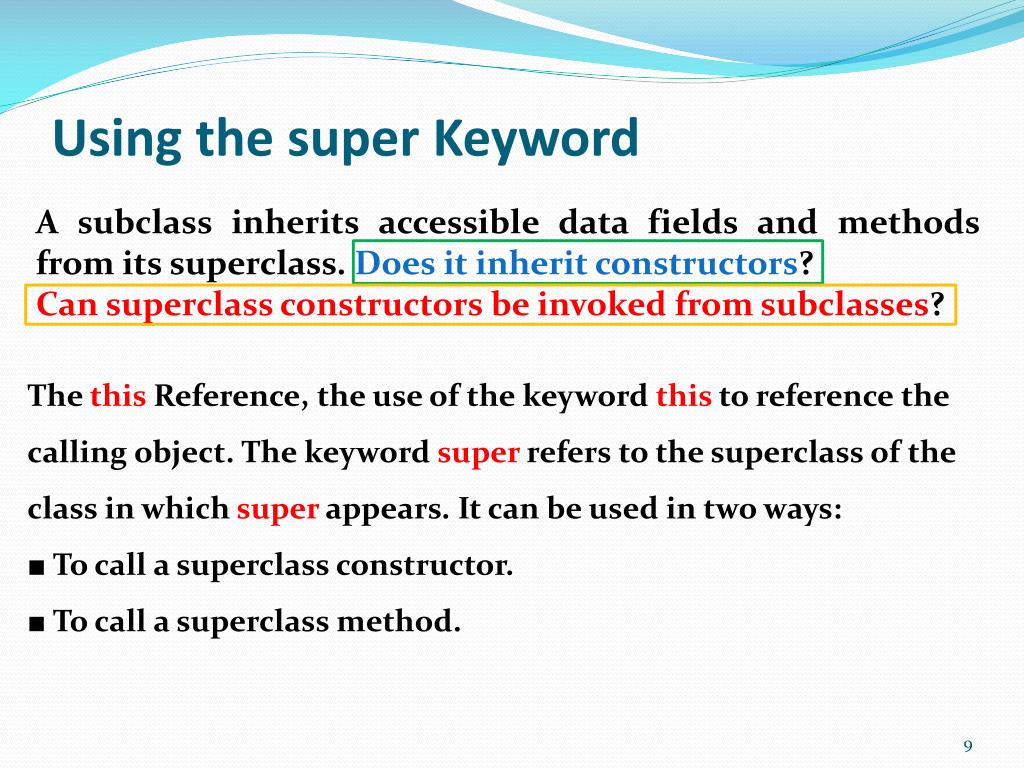 Using the super Keyword

A subclass inherits accessible data fields and methods from its superclass. Does it inherit constructors? Can superclass constructors be invoked from subclasses?

The this Reference, the use of the keyword this to reference the calling object. The keyword super refers to the superclass of the class in which super appears. It can be used in two ways:
■ To call a superclass constructor.
■ To call a superclass method.

9